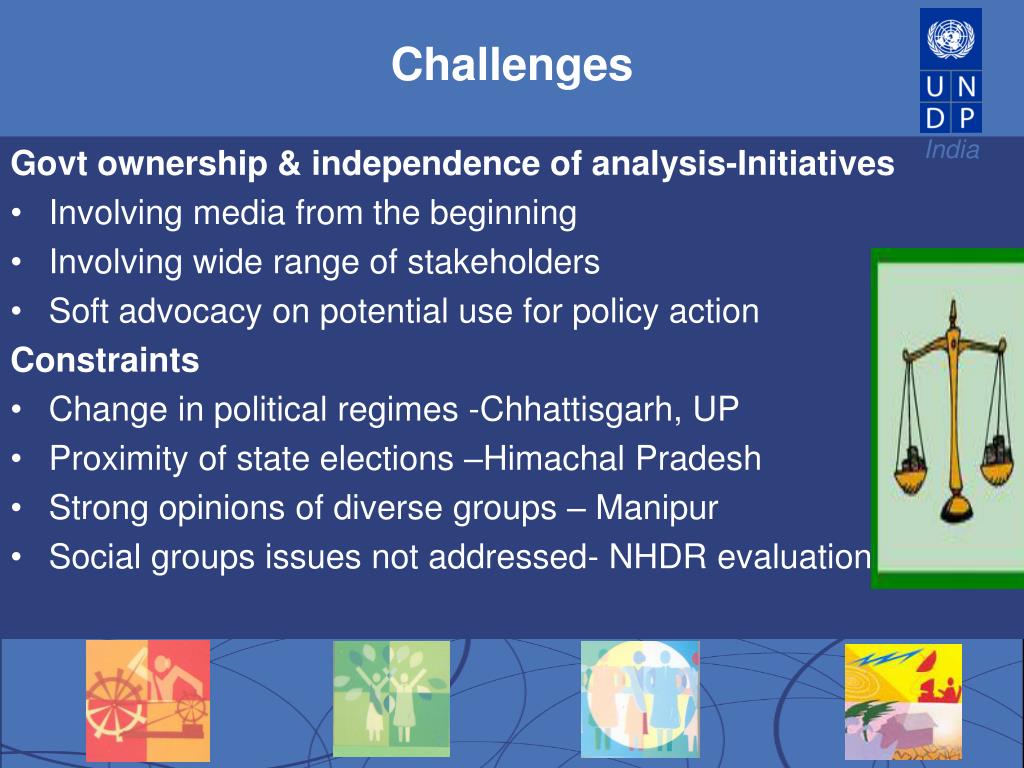 Challenges

U N
D P
India

Govt ownership & independence of analysis-Initiatives
• Involving media from the beginning
• Involving wide range of stakeholders
• Soft advocacy on potential use for policy action

Constraints
• Change in political regimes -Chhattisgarh, UP
• Proximity of state elections –Himachal Pradesh
• Strong opinions of diverse groups – Manipur
• Social groups issues not addressed- NHDR evaluation